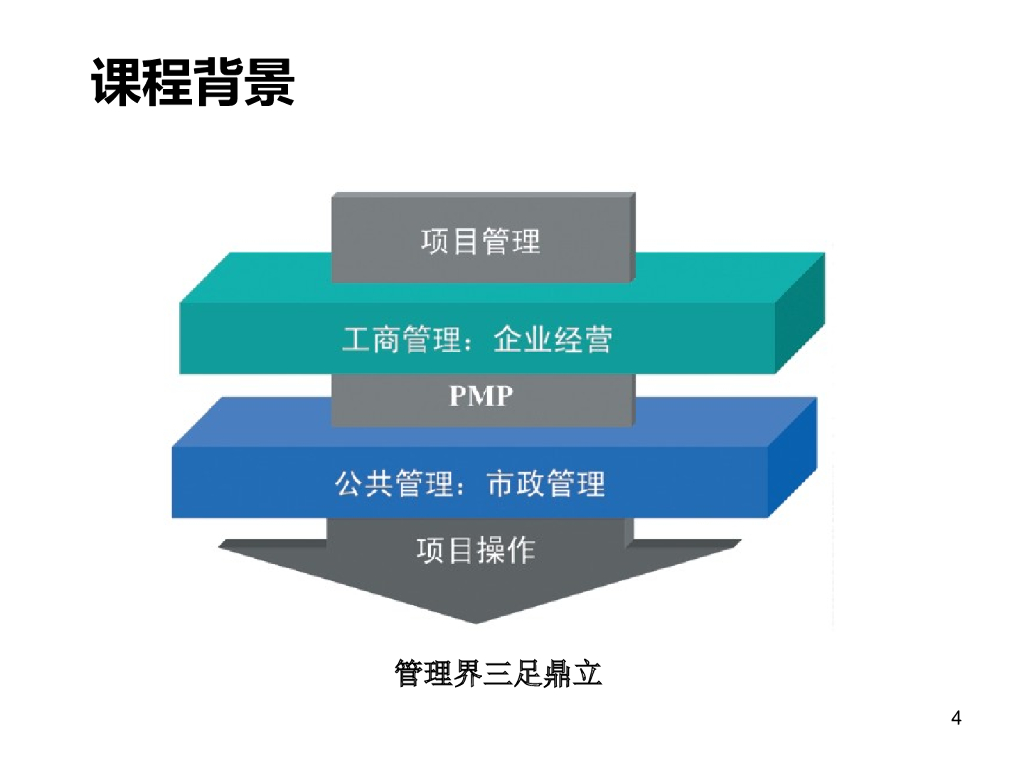 课程背景

项目管理

工商管理：企业经营

PMP

公共管理：市政管理

项目操作

管理界三足鼎立

4